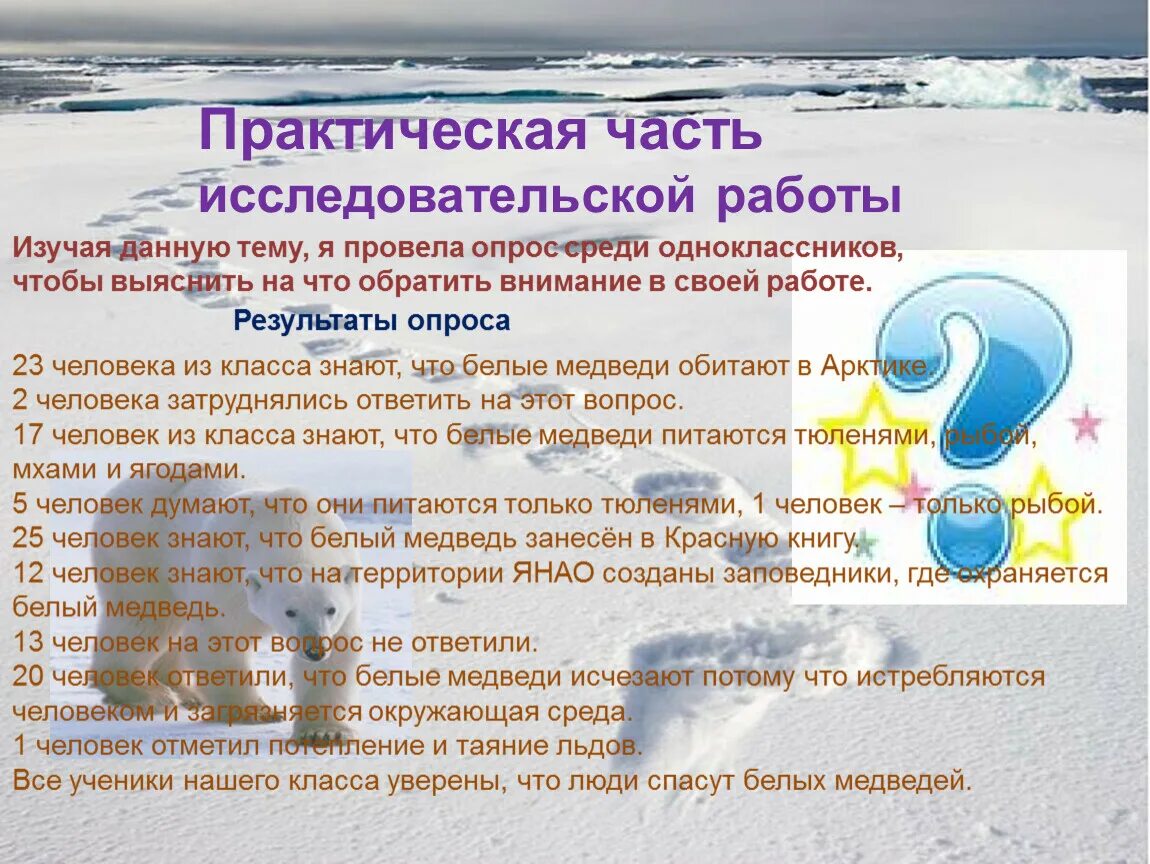 Практическая часть исследовательской работы

Изучая данную тему, я провела опрос среди одноклассников, чтобы выяснить на что обратить внимание в своей работе.

Результаты опроса

23 человека из класса знают, что белые медведи обитают в Арктике.
2 человека затруднялись ответить на этот вопрос.
17 человек из класса знают, что белые медведи питаются тюленями, рыбой, мхами и ягодами.
5 человек думают, что они питаются только тюленями, 1 человек – только рыбой.
25 человек знают, что белый медведь занесён в Красную книгу.
12 человек знают, что на территории ЯНАО созданы заповедники, где охраняется белый медведь.
13 человек на этот вопрос не ответили.
20 человек ответили, что белые медведи исчезают потому что истребляются человеком и загрязняется окружающая среда.
1 человек отметил потепление и таяние льдов.
Все ученики нашего класса уверены, что люди спасут белых медведей.